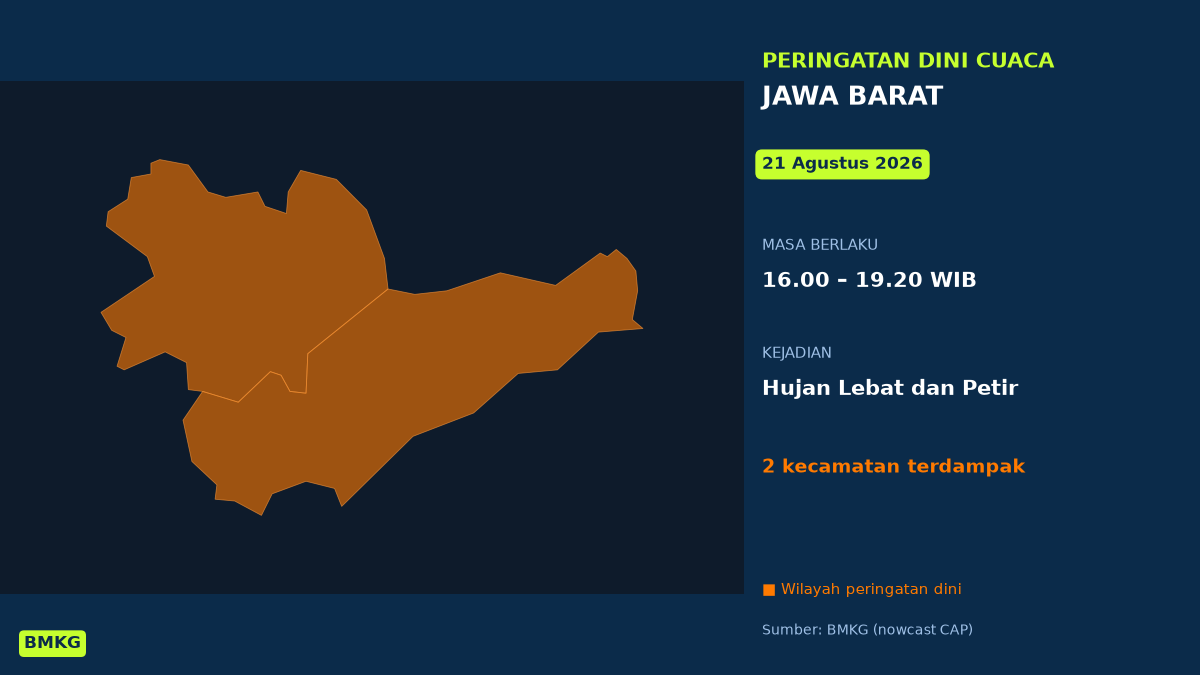 PERINGATAN DINI CUACA
JAWA BARAT

21 Agustus 2026

MASA BERLAKU
16.00 – 19.20 WIB

KEJADIAN
Hujan Lebat dan Petir

2 kecamatan terdampak

■ Wilayah peringatan dini

Sumber: BMKG (nowcast CAP)

BMKG